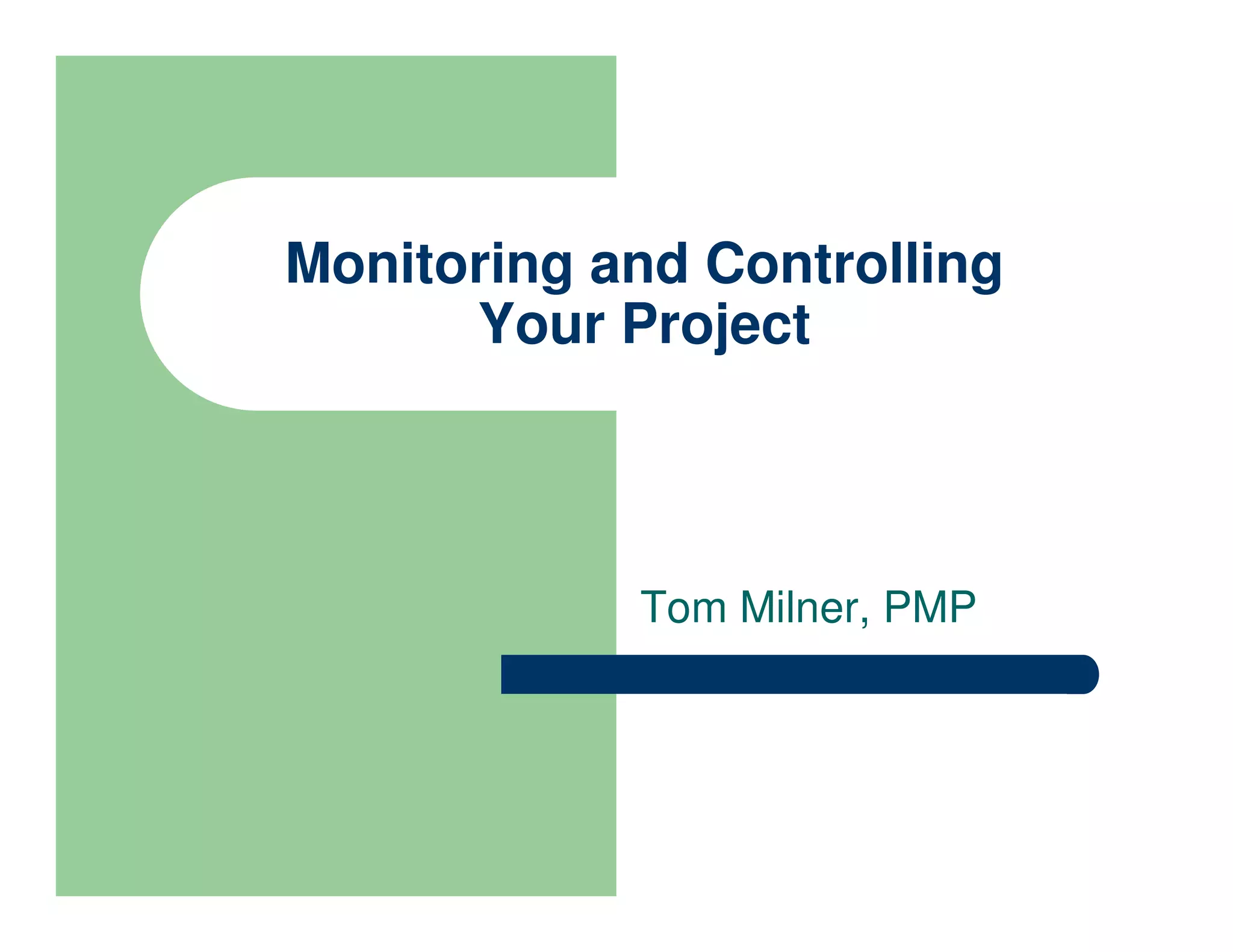 Monitoring and Controlling Your Project

Tom Milner, PMP